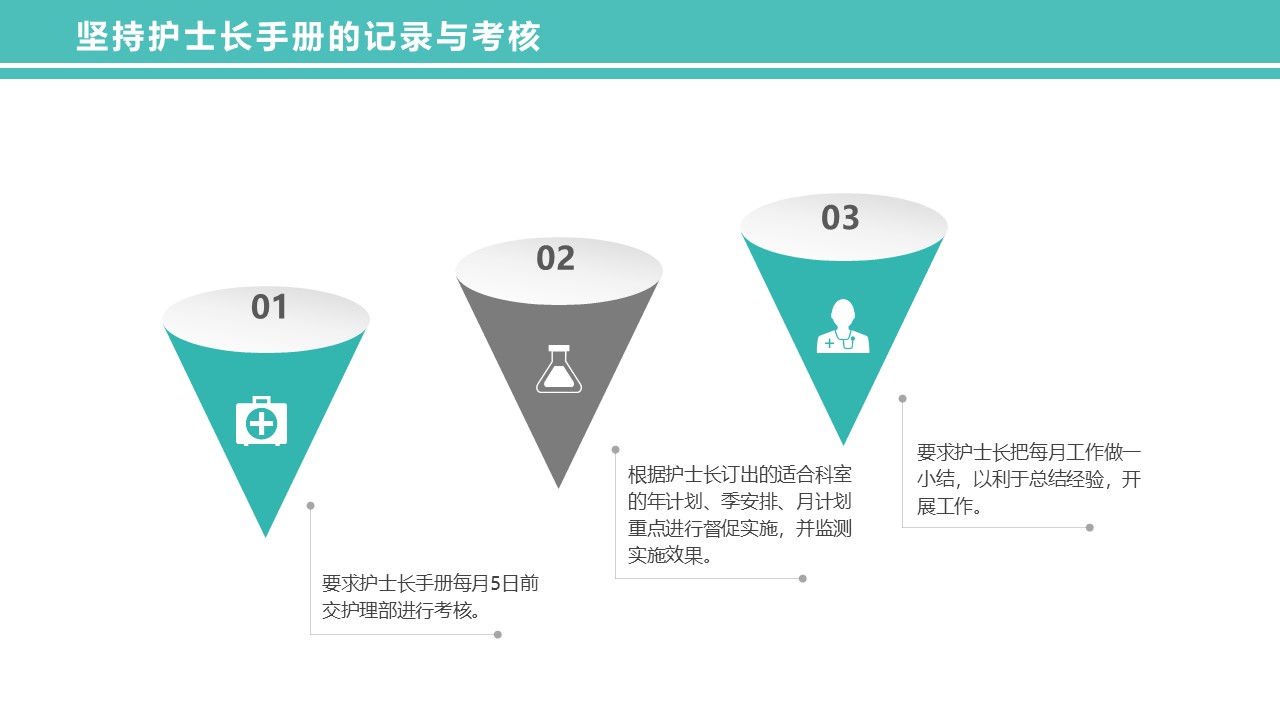 坚持护士长手册的记录与考核

01

要求护士长手册每月5日前交护理部进行考核。

02

根据护士长订出的适合科室的年计划、季安排、月计划重点进行督促实施，并监测实施效果。

03

要求护士长把每月工作做一小结，以利于总结经验，开展工作。